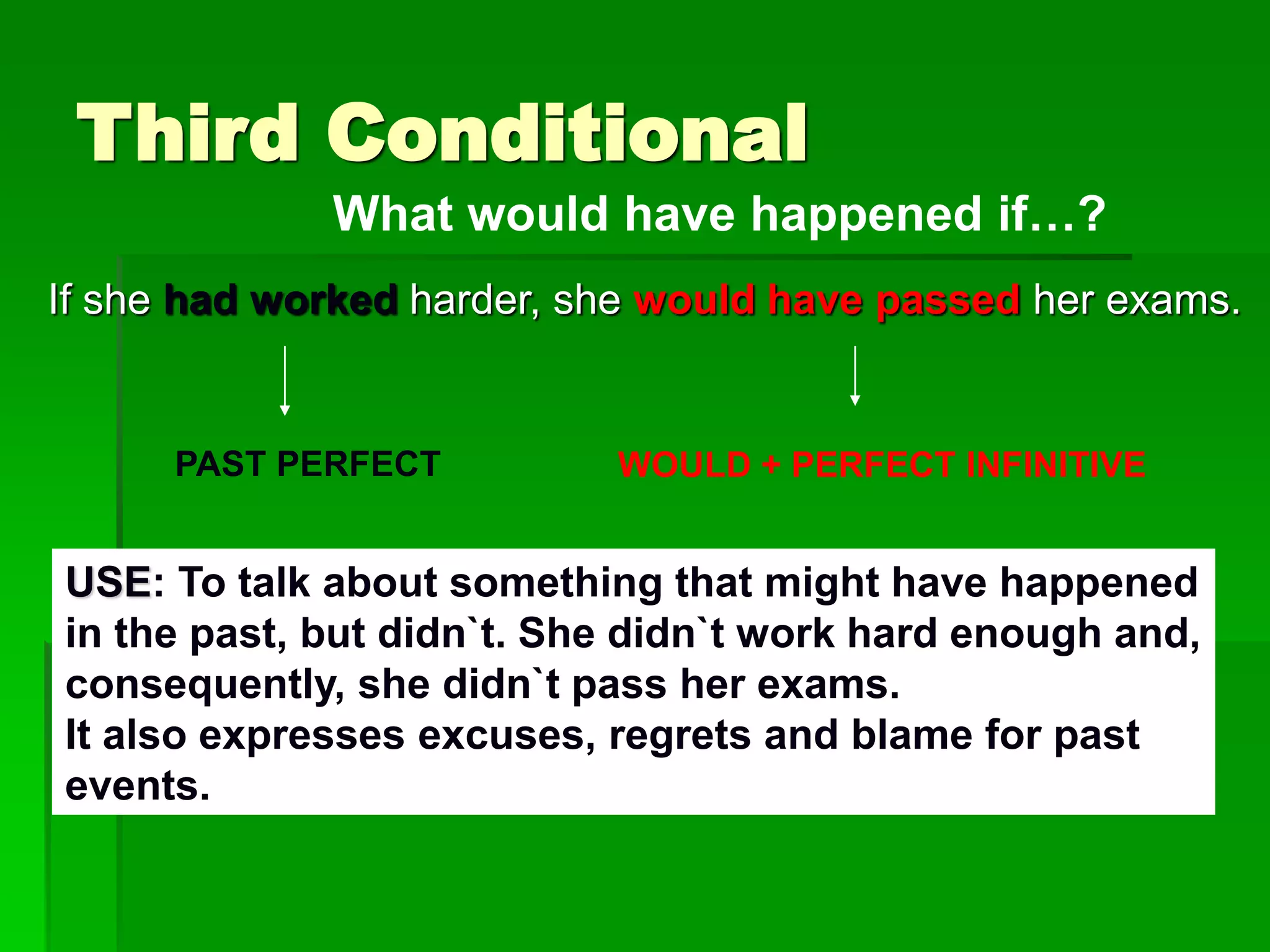 Third Conditional

What would have happened if…?

If she had worked harder, she would have passed her exams.

PAST PERFECT

WOULD + PERFECT INFINITIVE

USE: To talk about something that might have happened in the past, but didn`t. She didn`t work hard enough and, consequently, she didn`t pass her exams.
It also expresses excuses, regrets and blame for past events.